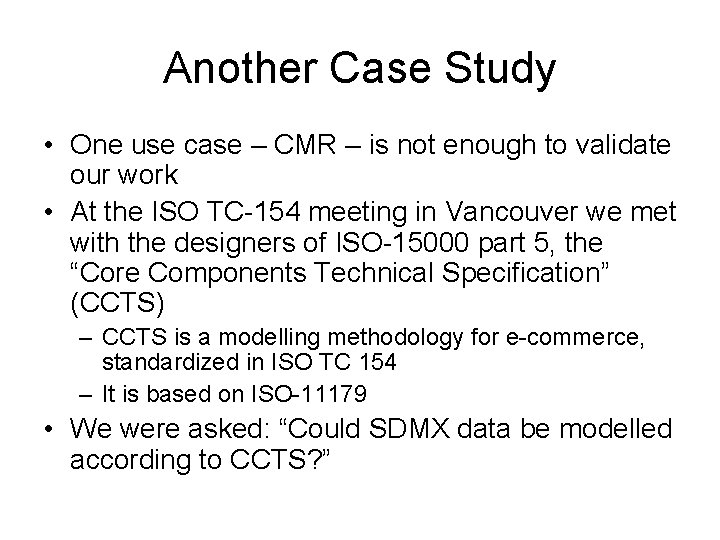 Another Case Study

• One use case – CMR – is not enough to validate our work

• At the ISO TC-154 meeting in Vancouver we met with the designers of ISO-15000 part 5, the “Core Components Technical Specification” (CCTS)

– CCTS is a modelling methodology for e-commerce, standardized in ISO TC 154

– It is based on ISO-11179

• We were asked: “Could SDMX data be modelled according to CCTS?”